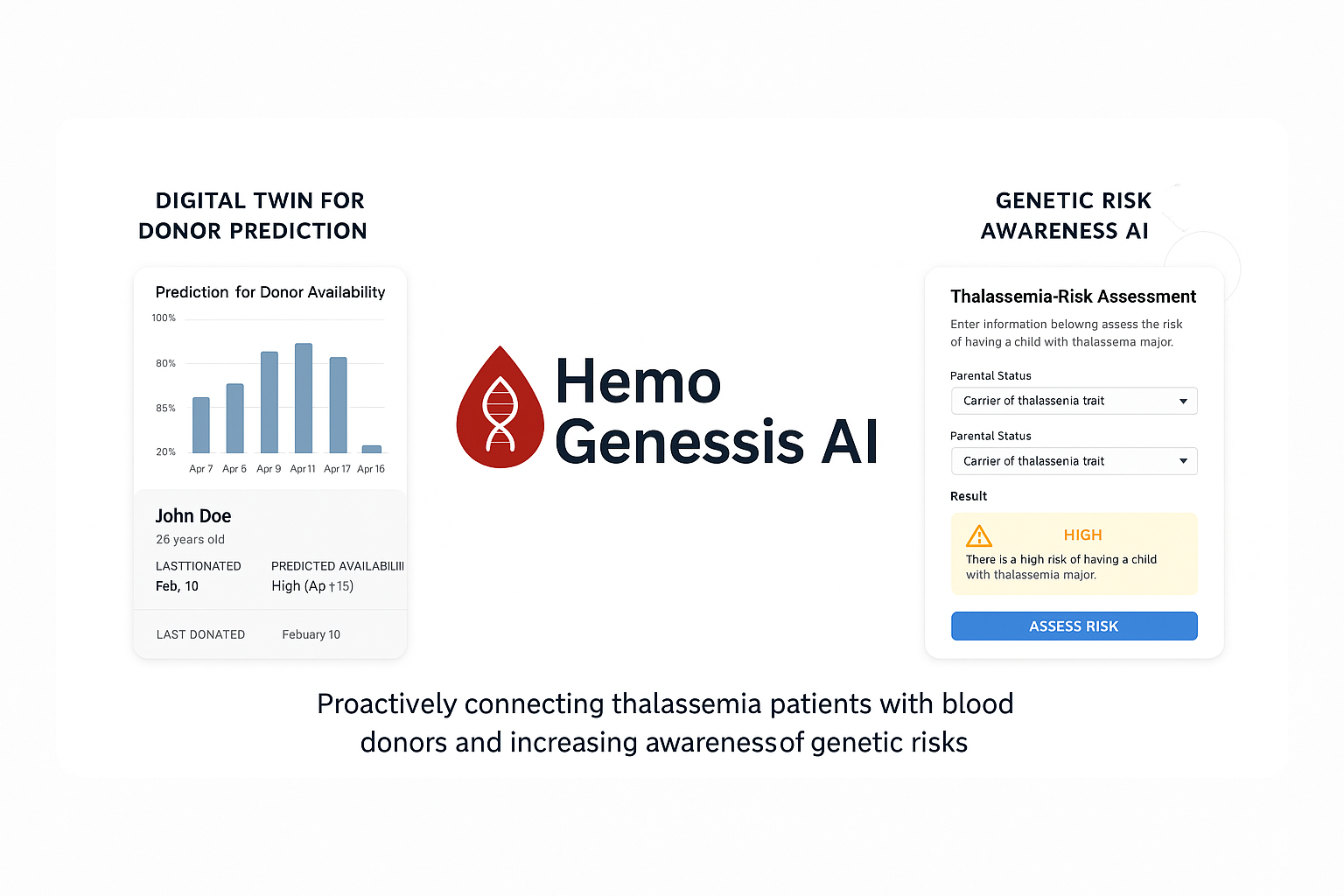 DIGITAL TWIN FOR DONOR PREDICTION

Prediction for Donor Availability

100%
80%
85%
20%

Apr 7 Apr 6 Apr 9 Apr 11 Apr 17 Apr 16

John Doe
26 years old

LASTTIONATED
Feb, 10

PREDICTED AVAILABILIII
High (Ap †15)

LAST DONATED Febuary 10

Hemo Genessis AI

GENETIC RISK AWARENESS AI

Thalassemia-Risk Assessment

Enter information belowng assess the risk of having a child with thalassema major.

Parental Status
Carrier of thalassenia trait

Parental Status
Carrier of thalassenia trait

Result

HIGH
There is a high risk of having a child with thalassemia major.

ASSESS RISK

Proactively connecting thalassemia patients with blood donors and increasing awarenessof genetic risks